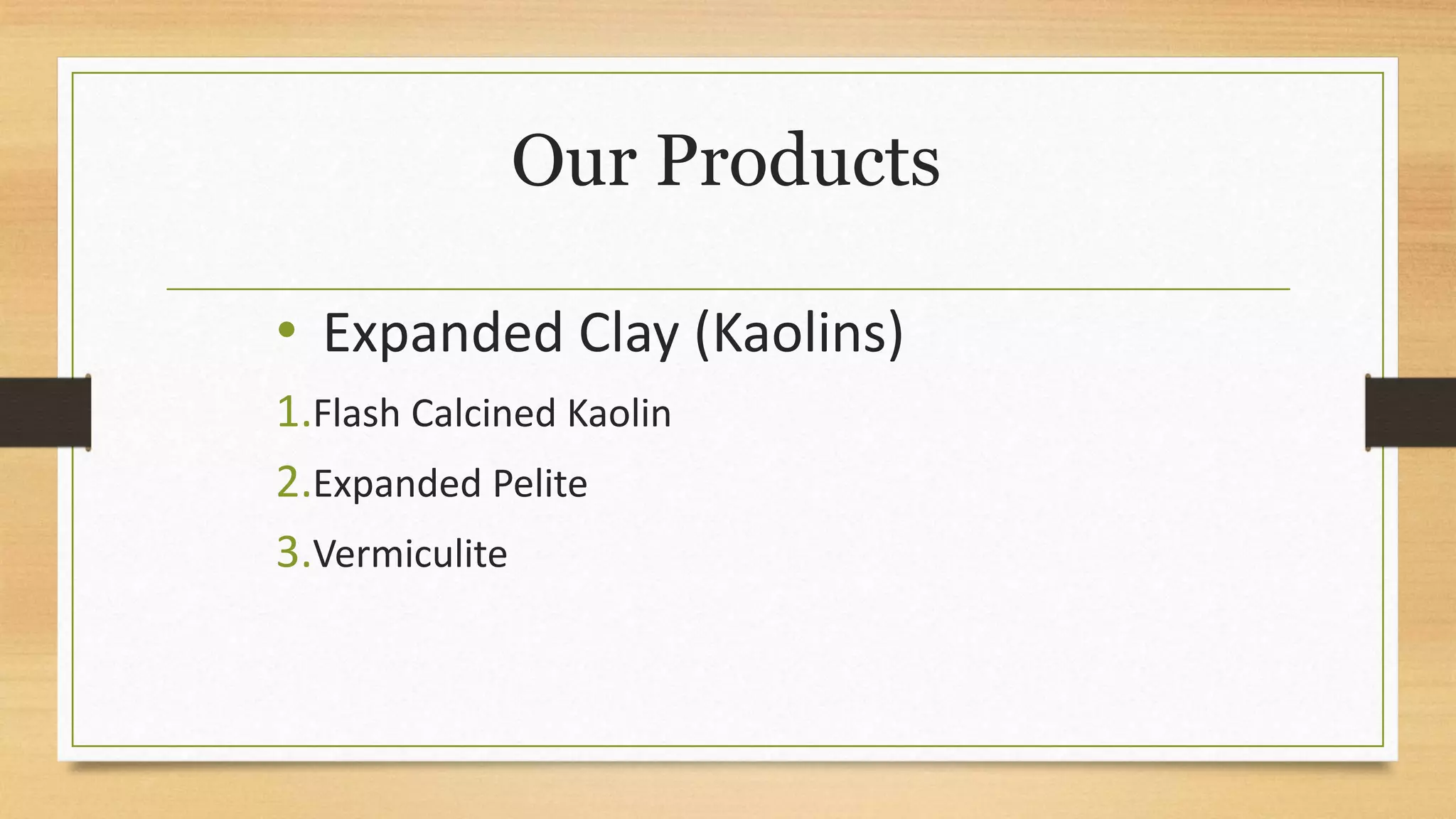 Our Products

• Expanded Clay (Kaolins)

1. Flash Calcined Kaolin

2. Expanded Pelite

3. Vermiculite